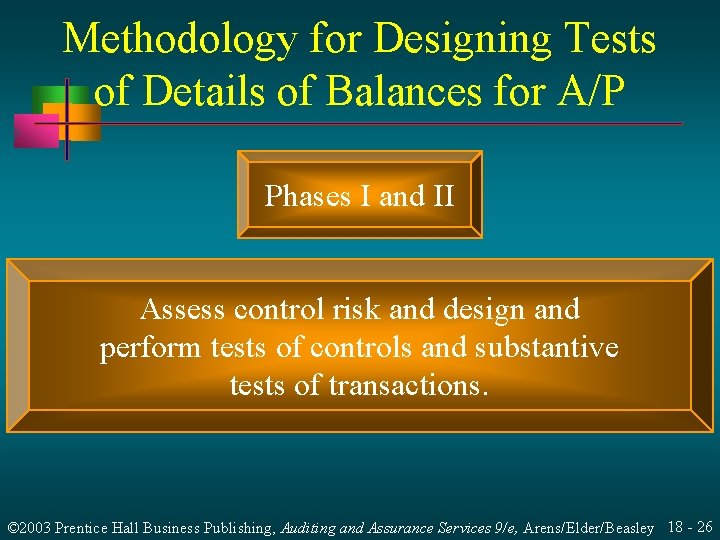 Methodology for Designing Tests of Details of Balances for A/P

Phases I and II

Assess control risk and design and perform tests of controls and substantive tests of transactions.

©2003 Prentice Hall Business Publishing, Auditing and Assurance Services 9/e, Arens/Elder/Beasley 18 - 26